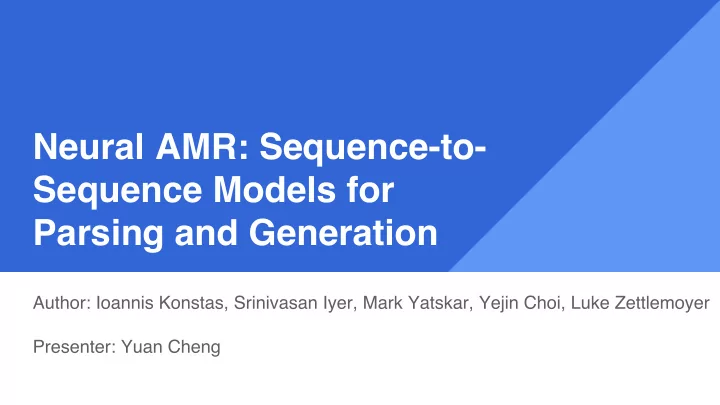 Neural AMR: Sequence-to-Sequence Models for Parsing and Generation

Author: Ioannis Konstas, Srinivasan Iyer, Mark Yatskar, Yejin Choi, Luke Zettlemoyer

Presenter: Yuan Cheng